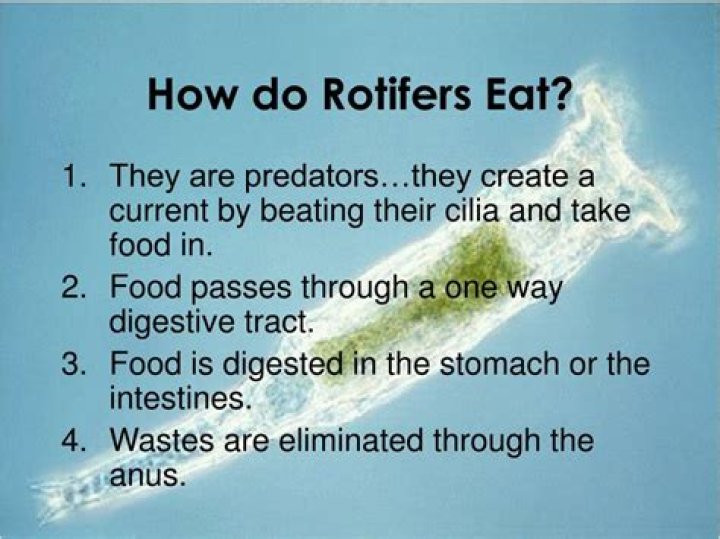 How do Rotifers Eat?

1. They are predators…they create a current by beating their cilia and take food in.
2. Food passes through a one way digestive tract.
3. Food is digested in the stomach or the intestines.
4. Wastes are eliminated through the anus.